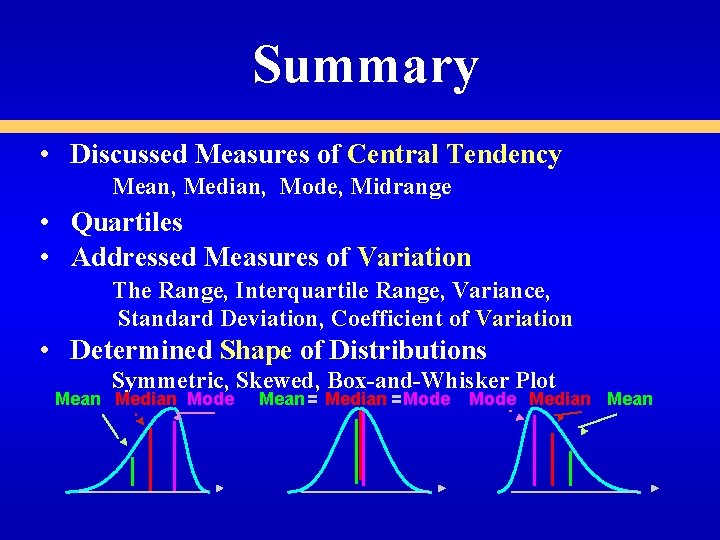 Summary

• Discussed Measures of Central Tendency
Mean, Median, Mode, Midrange

• Quartiles

• Addressed Measures of Variation
The Range, Interquartile Range, Variance, Standard Deviation, Coefficient of Variation

• Determined Shape of Distributions
Symmetric, Skewed, Box-and-Whisker Plot

Mean Median Mode

Mean = Median = Mode

Mode Median Mean